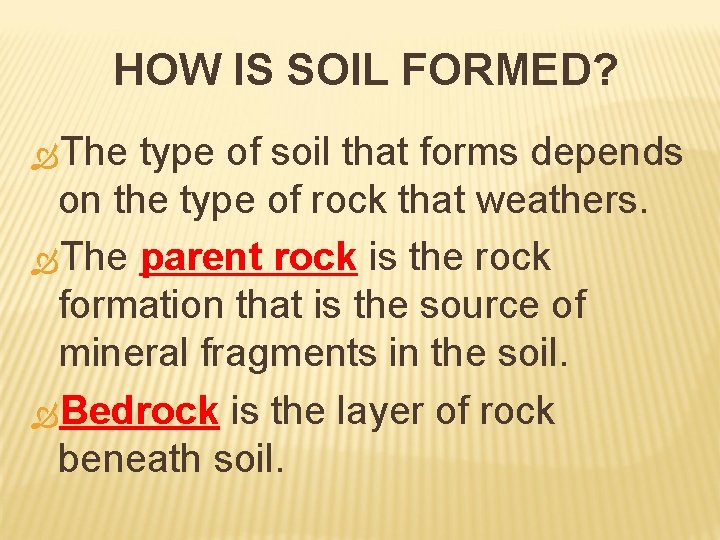 HOW IS SOIL FORMED?

The type of soil that forms depends on the type of rock that weathers.

The parent rock is the rock formation that is the source of mineral fragments in the soil.

Bedrock is the layer of rock beneath soil.